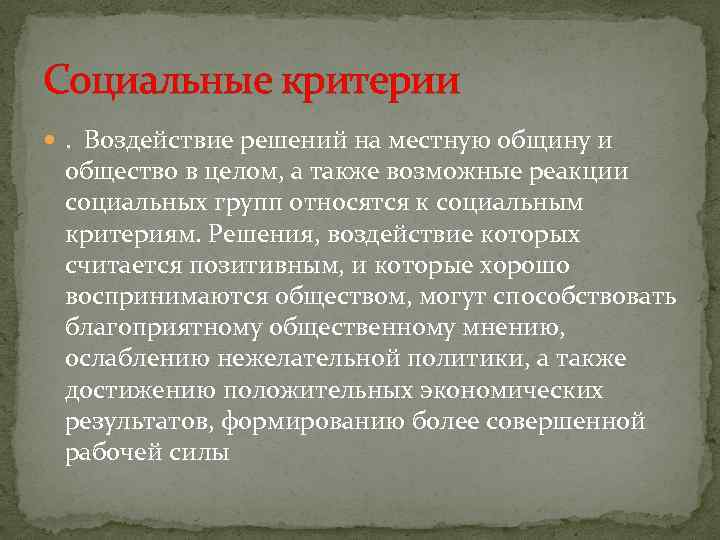 Социальные критерии

. Воздействие решений на местную общину и общество в целом, а также возможные реакции социальных групп относятся к социальным критериям. Решения, воздействие которых считается позитивным, и которые хорошо воспринимаются обществом, могут способствовать благоприятному общественному мнению, ослаблению нежелательной политики, а также достижению положительных экономических результатов, формированию более совершенной рабочей силы